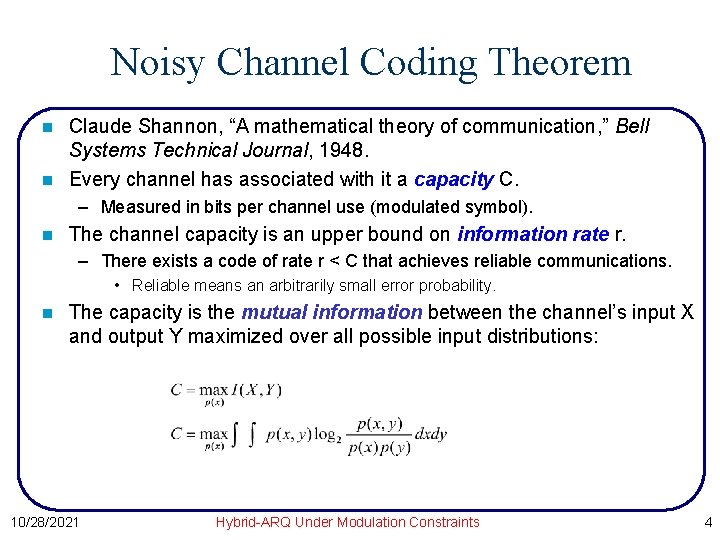 Noisy Channel Coding Theorem

Claude Shannon, “A mathematical theory of communication,” Bell Systems Technical Journal, 1948.

Every channel has associated with it a capacity C.

– Measured in bits per channel use (modulated symbol).

The channel capacity is an upper bound on information rate r.

– There exists a code of rate r < C that achieves reliable communications.

• Reliable means an arbitrarily small error probability.

The capacity is the mutual information between the channel’s input X and output Y maximized over all possible input distributions:

$C = \max_{p(x)} I(X,Y)$

$C = \max_{p(x)} \int \int p(x,y) \log_2 \frac{p(x,y)}{p(x)p(y)} dxdy$

10/28/2021 Hybrid-ARQ Under Modulation Constraints 4